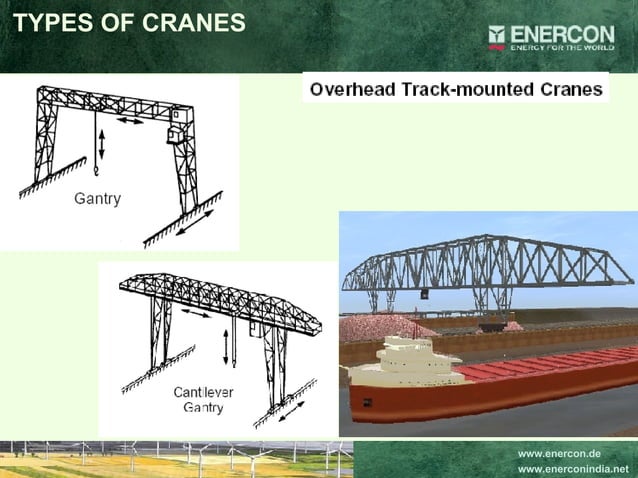 TYPES OF CRANES

ENERCON
ENERGY FOR THE WORLD

Overhead Track-mounted Cranes

Gantry

Cantilever Gantry

www.enercon.de
www.enerconindia.net